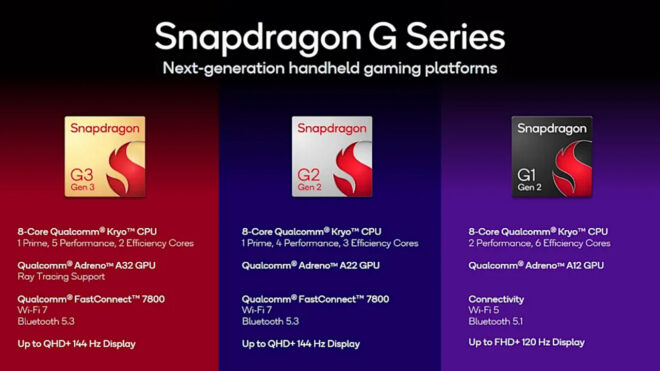 Snapdragon G Series
Next-generation handheld gaming platforms

Snapdragon
G3
Gen 3

8-Core Qualcomm® Kryo™ CPU
1 Prime, 5 Performance, 2 Efficiency Cores

Qualcomm® Adreno™ A32 GPU
Ray Tracing Support

Qualcomm® FastConnect™ 7800
Wi-Fi 7
Bluetooth 5.3

Up to QHD+ 144 Hz Display

Snapdragon
G2
Gen 2

8-Core Qualcomm® Kryo™ CPU
1 Prime, 4 Performance, 3 Efficiency Cores

Qualcomm® Adreno™ A22 GPU

Qualcomm® FastConnect™ 7800
Wi-Fi 7
Bluetooth 5.3

Up to QHD+ 144 Hz Display

Snapdragon
G1
Gen 2

8-Core Qualcomm® Kryo™ CPU
2 Performance, 6 Efficiency Cores

Qualcomm® Adreno™ A12 GPU

Connectivity
Wi-Fi 5
Bluetooth 5.1

Up to FHD+ 120 Hz Display